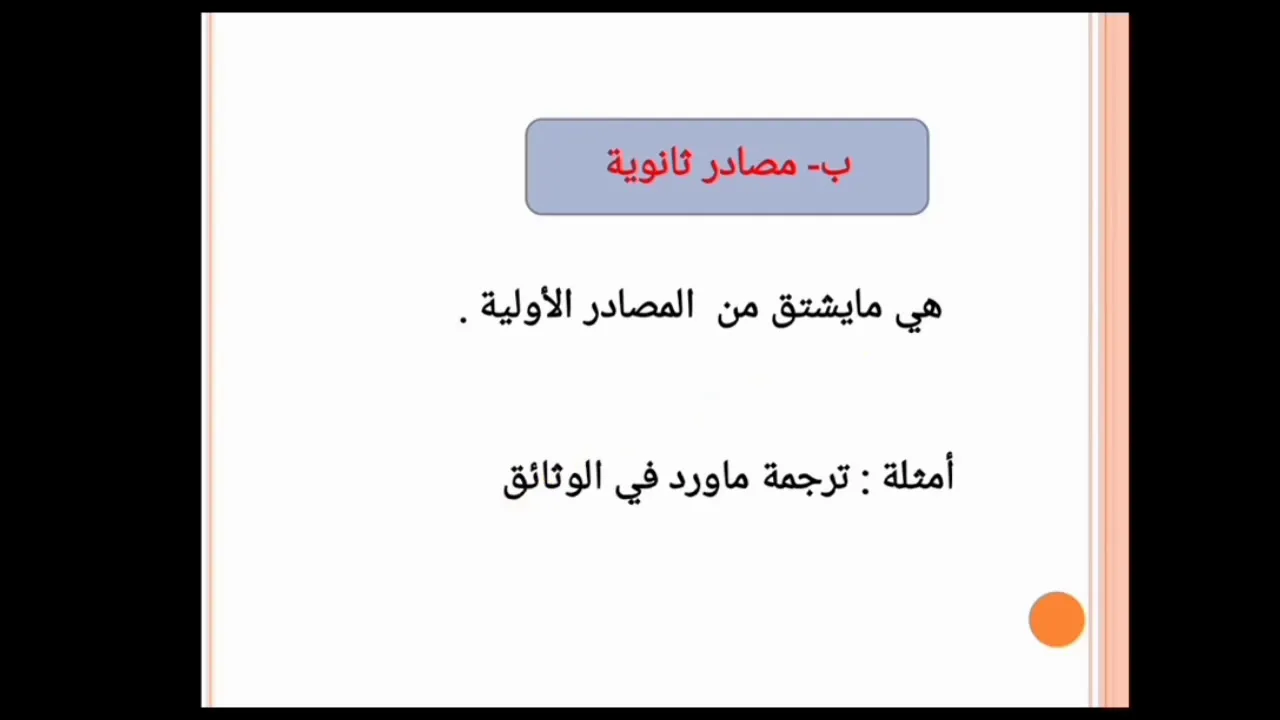 ب- مصادر ثانوية

هي مايشتق من المصادر الأولية .

أمثلة : ترجمة ماورد في الوثائق